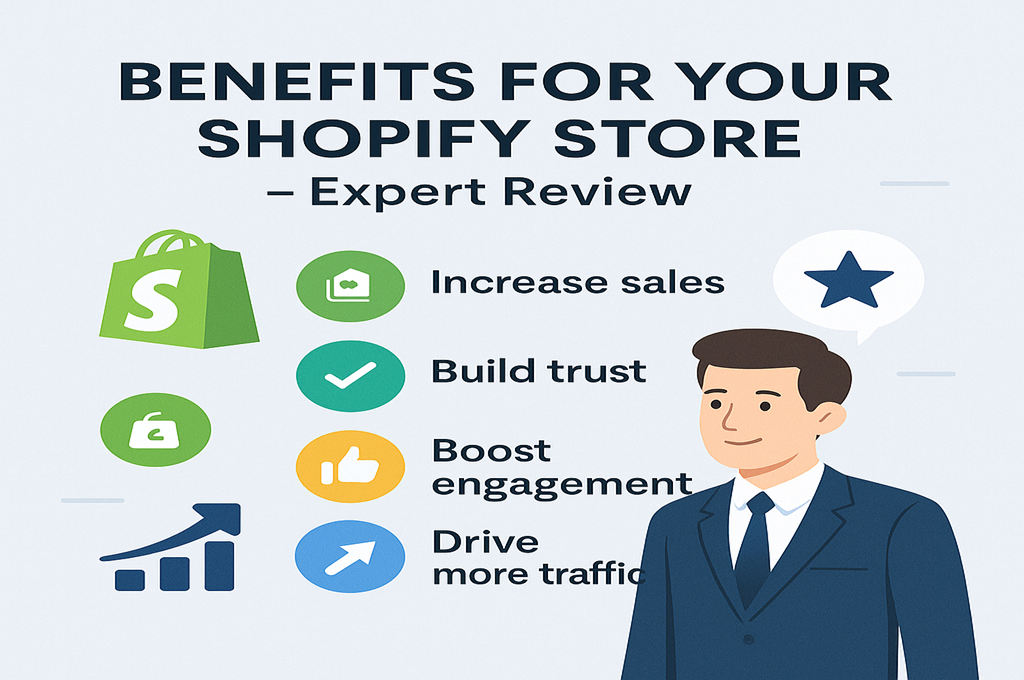 BENEFITS FOR YOUR SHOPIFY STORE
– Expert Review

S

Increase sales

Build trust

Boost engagement

Drive more traffic